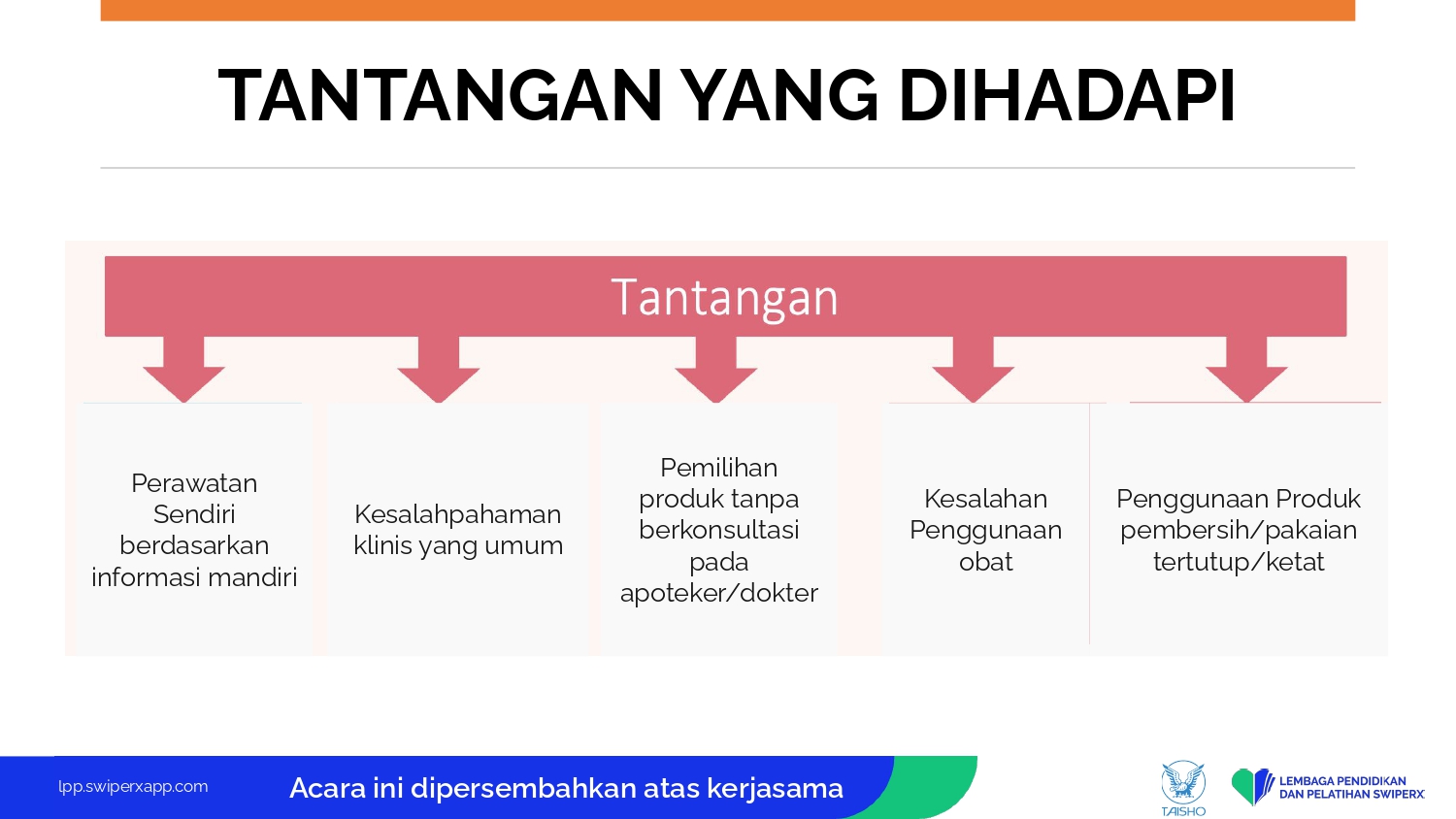 TANTANGAN YANG DIHADAPI

Tantangan

Perawatan Sendiri berdasarkan informasi mandiri

Kesalahpahaman klinis yang umum

Pemilihan produk tanpa berkonsultasi pada apoteker/dokter

Kesalahan Penggunaan obat

Penggunaan Produk pembersih/pakaian tertutup/ketat

lpp.swiperxapp.com

Acara ini dipersembahkan atas kerjasama

TAISHO

LEMBAGA PENDIDIKAN DAN PELATIHAN SWIPERX